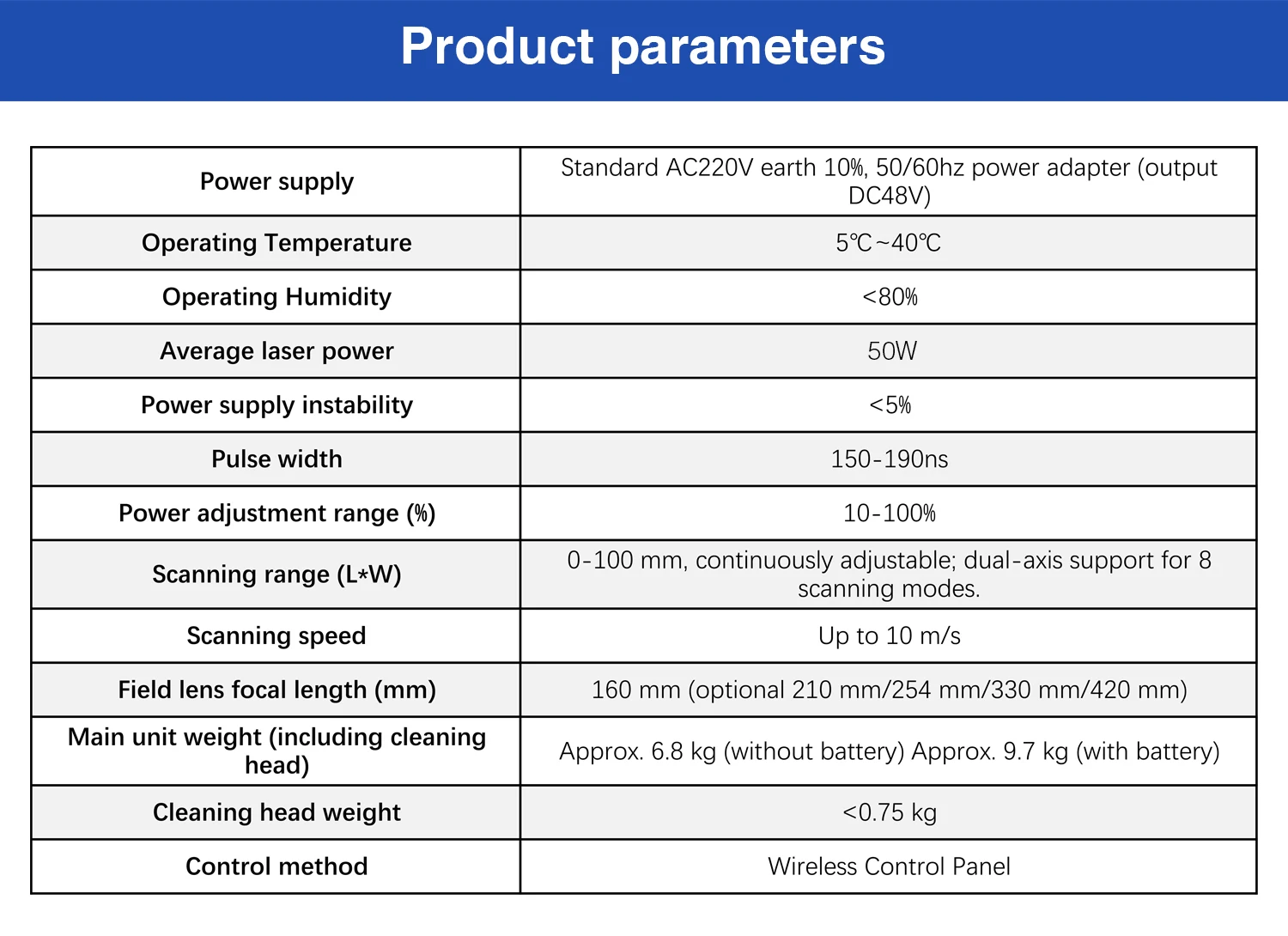 Product parameters

| Power supply | Standard AC220V earth 10%, 50/60hz power adapter (output DC48V) |
|---|---|
| Operating Temperature | 5℃~40℃ |
| Operating Humidity | <80% |
| Average laser power | 50W |
| Power supply instability | <5% |
| Pulse width | 150-190ns |
| Power adjustment range (%) | 10-100% |
| Scanning range (L*W) | 0-100 mm, continuously adjustable; dual-axis support for 8 scanning modes. |
| Scanning speed | Up to 10 m/s |
| Field lens focal length (mm) | 160 mm (optional 210 mm/254 mm/330 mm/420 mm) |
| Main unit weight (including cleaning head) | Approx. 6.8 kg (without battery) Approx. 9.7 kg (with battery) |
| Cleaning head weight | <0.75 kg |
| Control method | Wireless Control Panel |